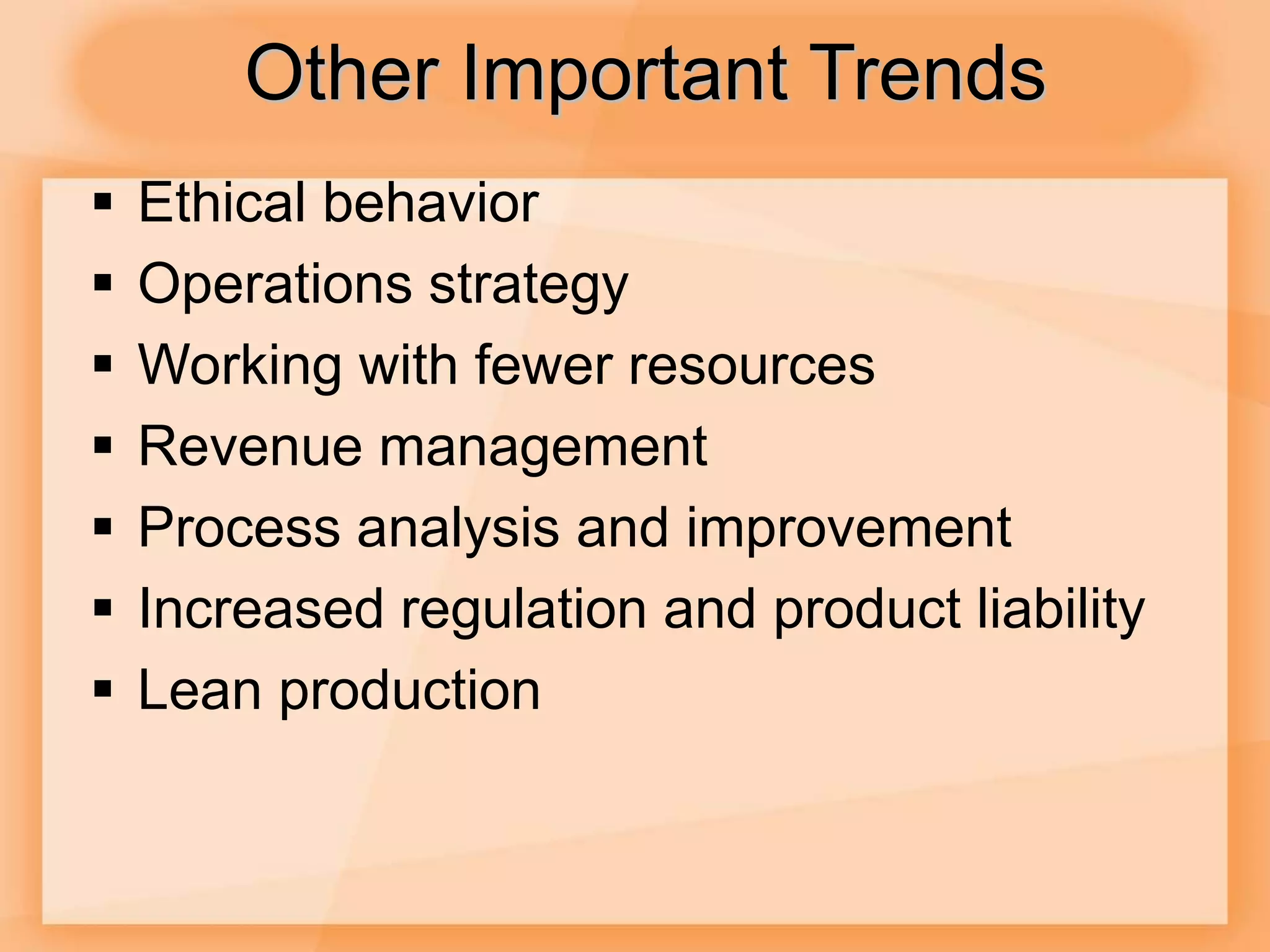 Other Important Trends

▪ Ethical behavior
▪ Operations strategy
▪ Working with fewer resources
▪ Revenue management
▪ Process analysis and improvement
▪ Increased regulation and product liability
▪ Lean production